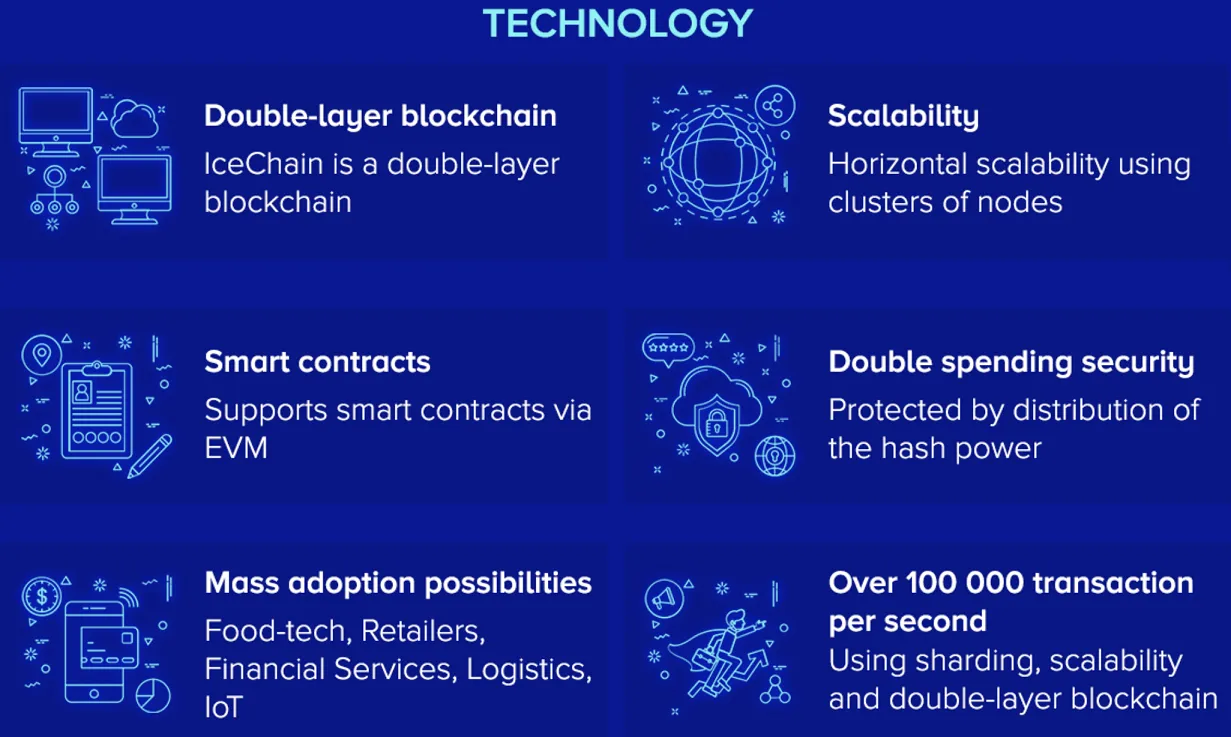 TECHNOLOGY

Double-layer blockchain

IceChain is a double-layer blockchain

Scalability

Horizontal scalability using clusters of nodes

Smart contracts

Supports smart contracts via EVM

Double spending security

Protected by distribution of the hash power

Mass adoption possibilities

Food-tech, Retailers, Financial Services, Logistics, IoT

Over 100 000 transaction per second

Using sharding, scalability and double-layer blockchain